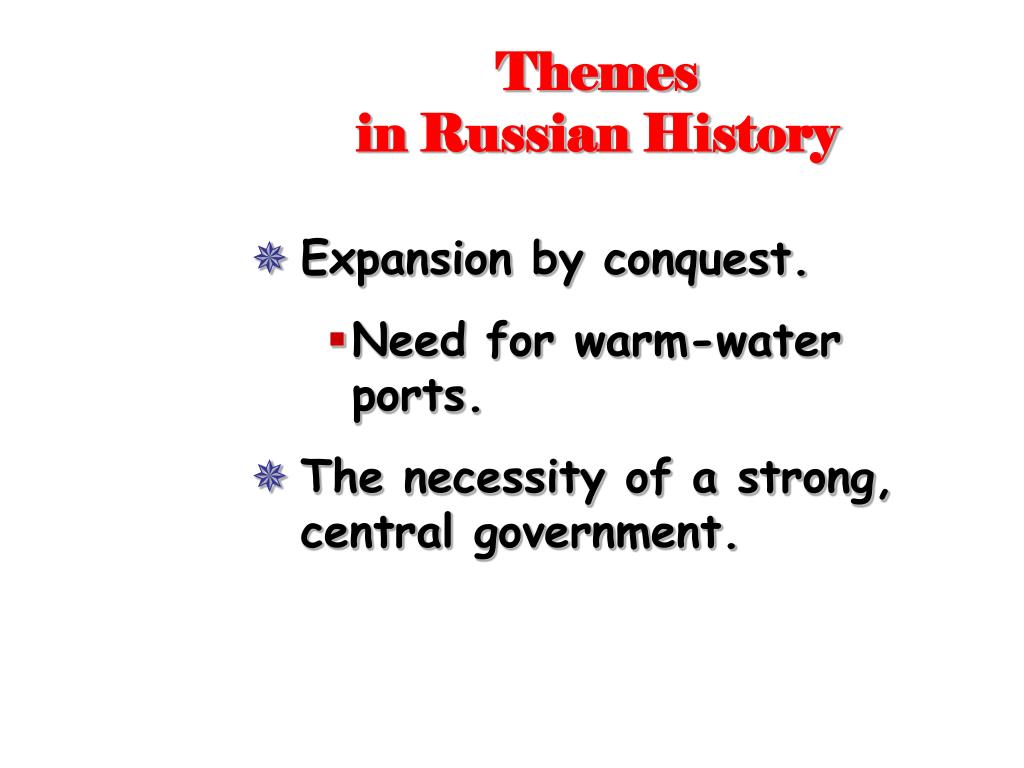 Themes
in Russian History

Expansion by conquest.

Need for warm-water ports.

The necessity of a strong, central government.